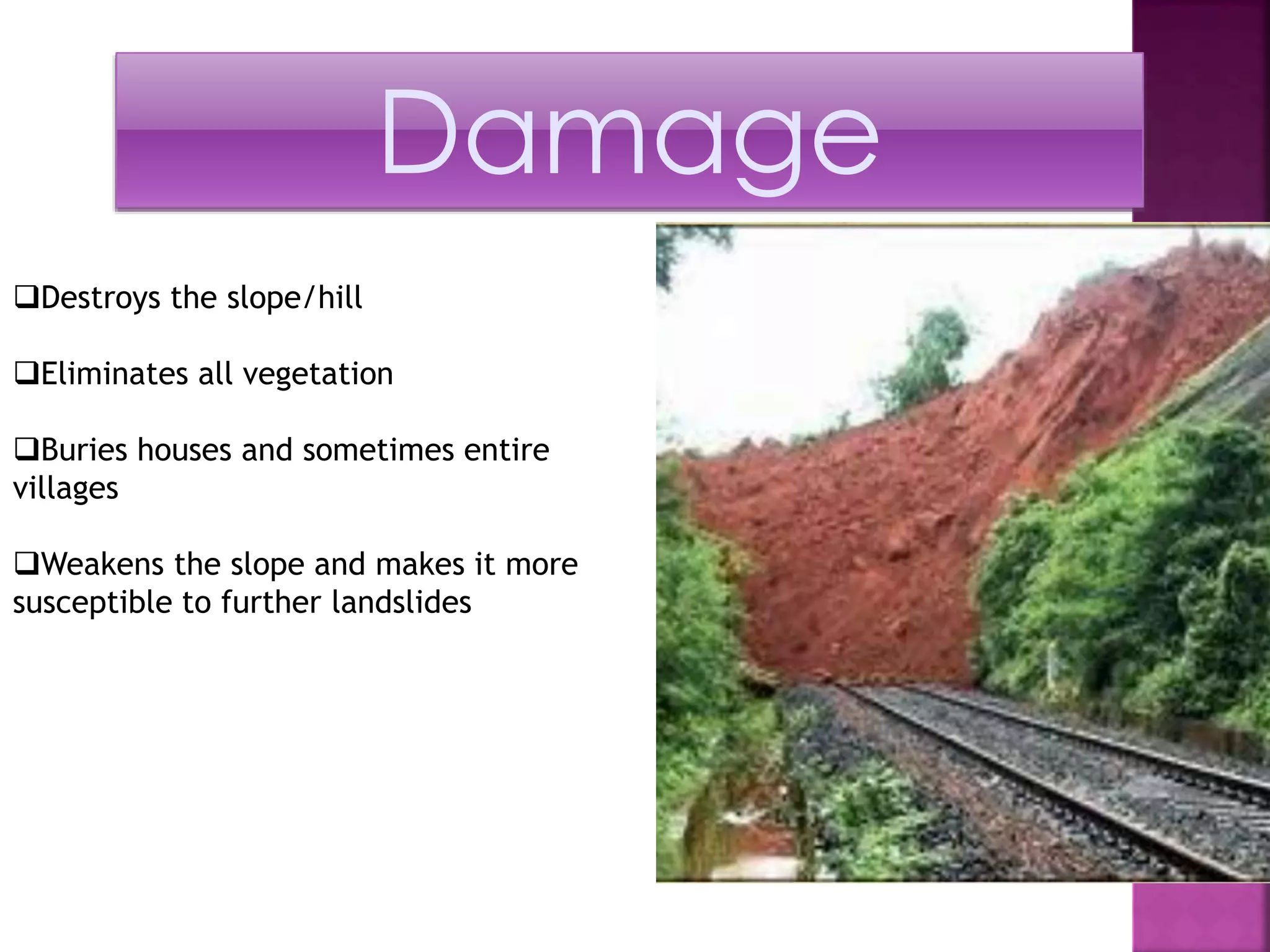 Damage

❑Destroys the slope/hill

❑Eliminates all vegetation

❑Buries houses and sometimes entire villages

❑Weakens the slope and makes it more susceptible to further landslides